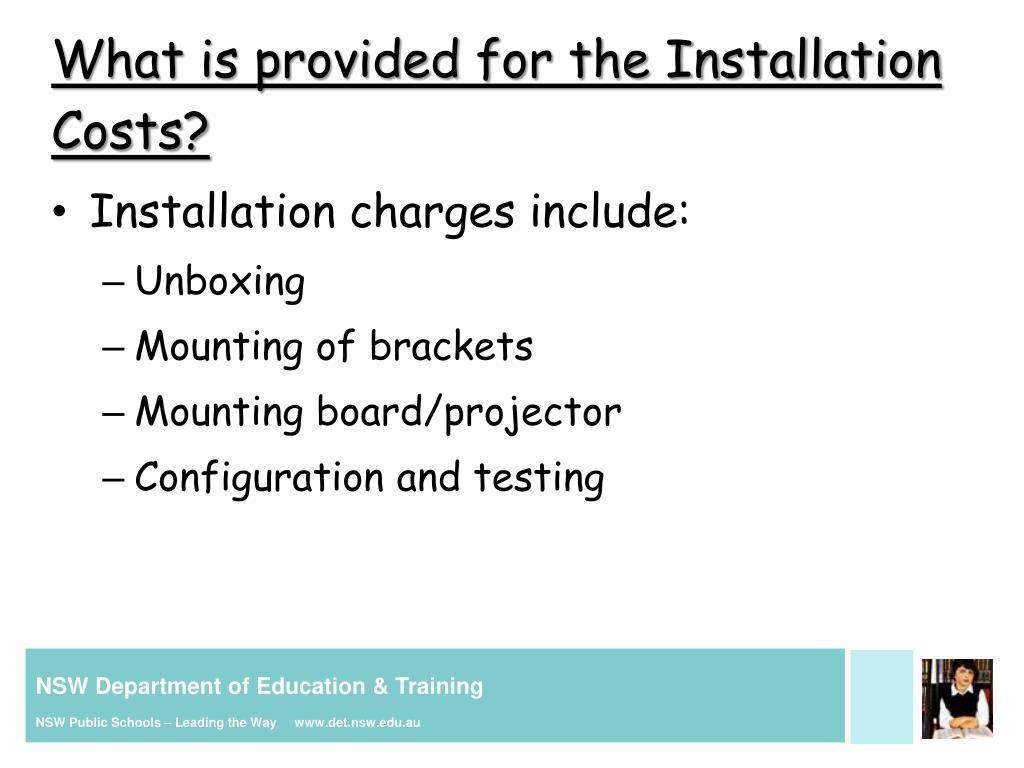 What is provided for the Installation Costs?

• Installation charges include:
– Unboxing
– Mounting of brackets
– Mounting board/projector
– Configuration and testing

NSW Department of Education & Training

NSW Public Schools – Leading the Way www.det.nsw.edu.au